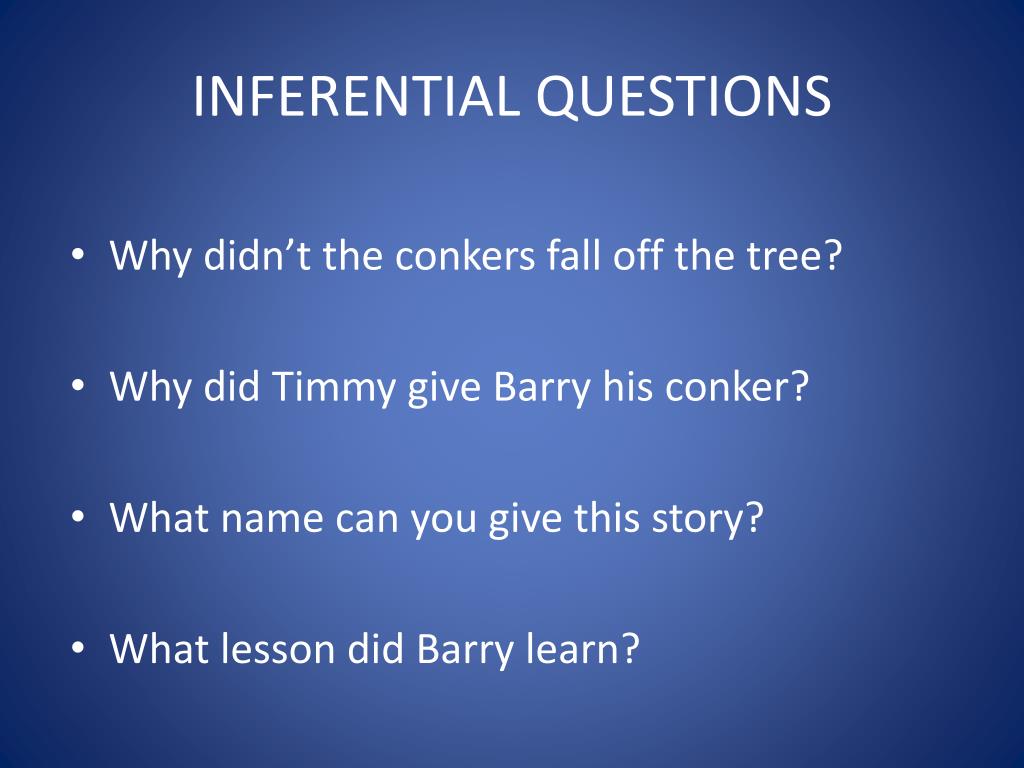 INFERENTIAL QUESTIONS

• Why didn’t the conkers fall off the tree?

• Why did Timmy give Barry his conker?

• What name can you give this story?

• What lesson did Barry learn?